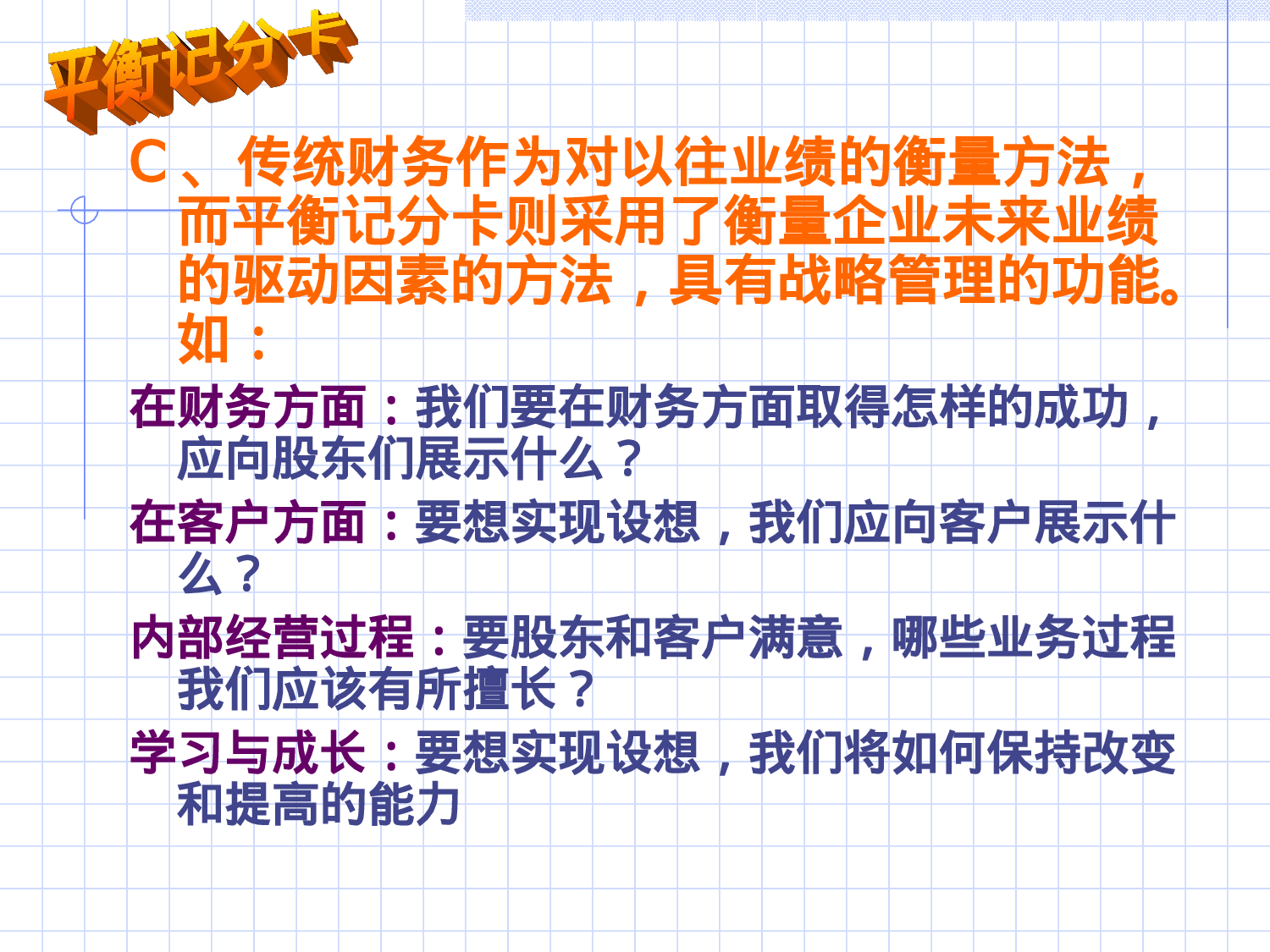 平衡记分卡

C、传统财务作为对以往业绩的衡量方法，而平衡记分卡则采用了衡量企业未来业绩的驱动因素的方法，具有战略管理的功能。如：

在财务方面：我们要在财务方面取得怎样的成功，应向股东们展示什么？

在客户方面：要想实现设想，我们应向客户展示什么？

内部经营过程：要股东和客户满意，哪些业务过程我们应该有所擅长？

学习与成长：要想实现设想，我们将如何保持改变和提高的能力